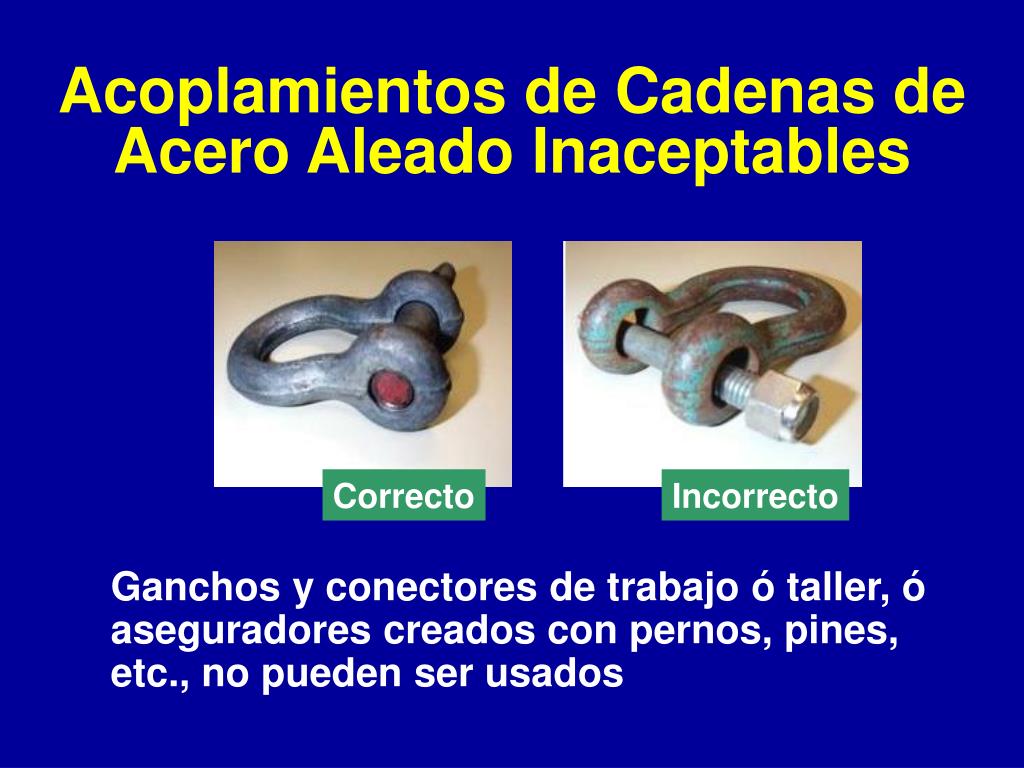 Acoplamientos de Cadenas de Acero Aleado Inaceptables

Correcto

Incorrecto

Ganchos y conectores de trabajo ó taller, ó aseguradores creados con pernos, pines, etc., no pueden ser usados